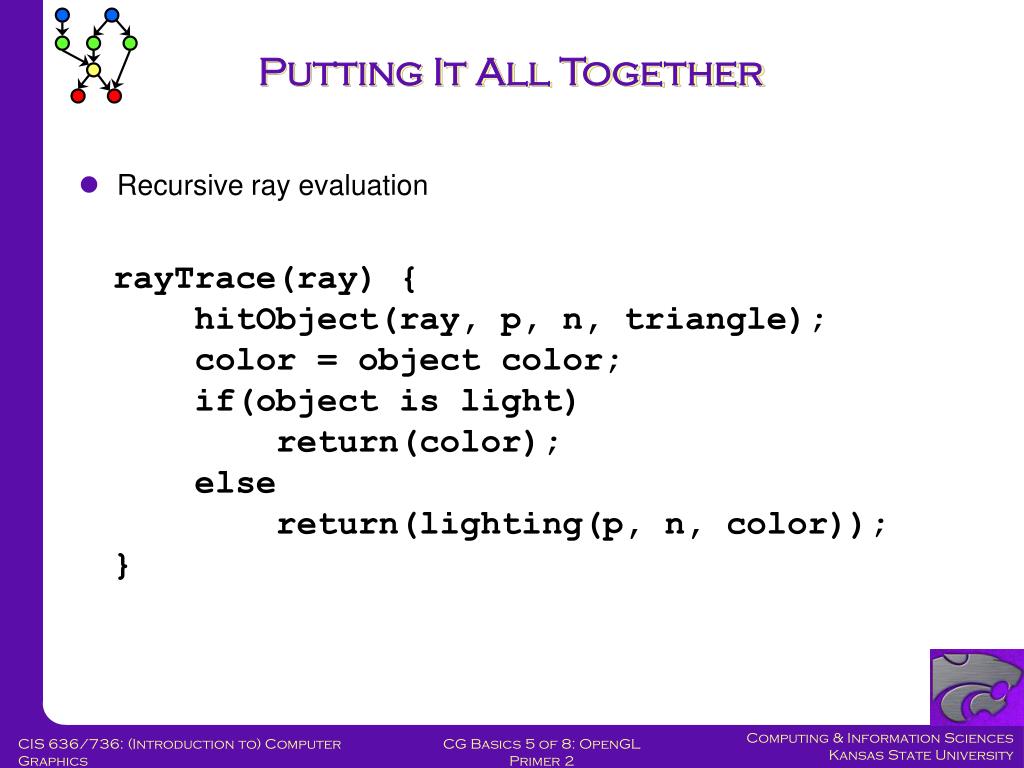 Putting It All Together

Recursive ray evaluation

rayTrace(ray) {
    hitObject(ray, p, n, triangle);
    color = object color;
    if(object is light)
        return(color);
    else
        return(lighting(p, n, color));
}

CIS 636/736: (Introduction to) Computer Graphics

CG Basics 5 of 8: OpenGL Primer 2

Computing & Information Sciences
Kansas State University